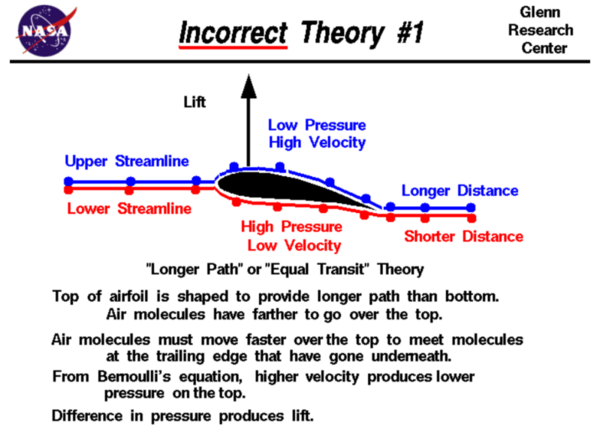 NASA

Incorrect Theory #1

Glenn Research Center

Lift

Low Pressure High Velocity

Upper Streamline

Lower Streamline

Longer Distance

High Pressure Low Velocity

Shorter Distance

"Longer Path" or "Equal Transit" Theory

Top of airfoil is shaped to provide longer path than bottom. Air molecules have farther to go over the top.

Air molecules must move faster over the top to meet molecules at the trailing edge that have gone underneath.

From Bernoulli's equation, higher velocity produces lower pressure on the top.

Difference in pressure produces lift.